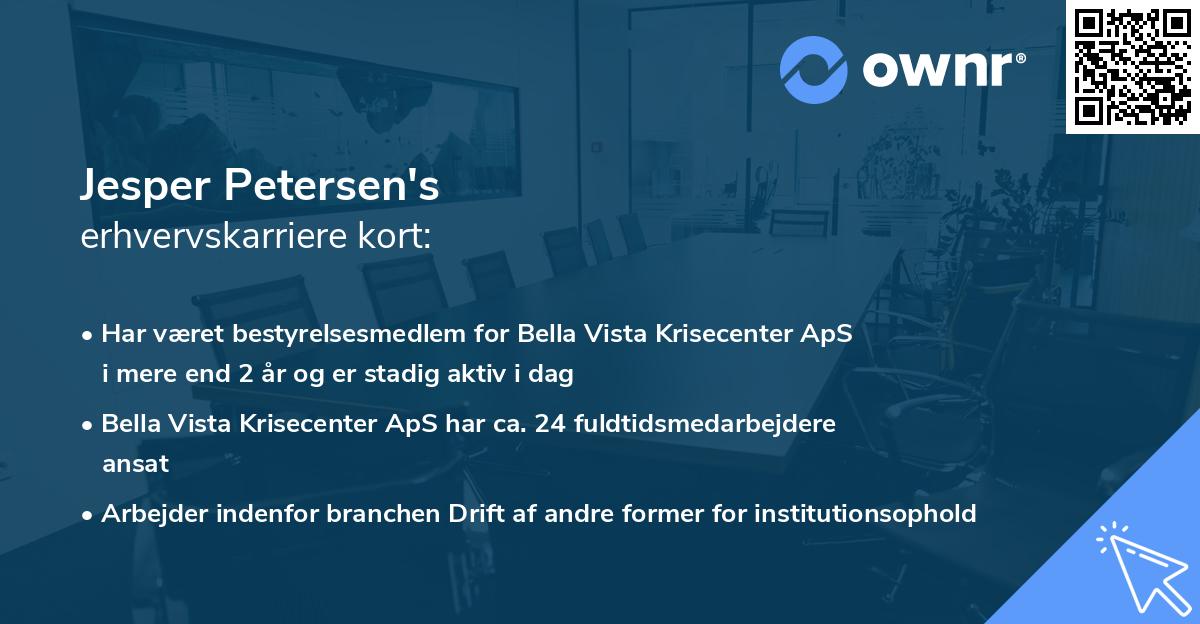 ownr®

Jesper Petersen's
erhvervskarriere kort:

• Har været bestyrelsesmedlem for Bella Vista Krisecenter ApS i mere end 2 år og er stadig aktiv i dag

• Bella Vista Krisecenter ApS har ca. 24 fuldtidsmedarbejdere ansat

• Arbejder indenfor branchen Drift af andre former for institutionsophold